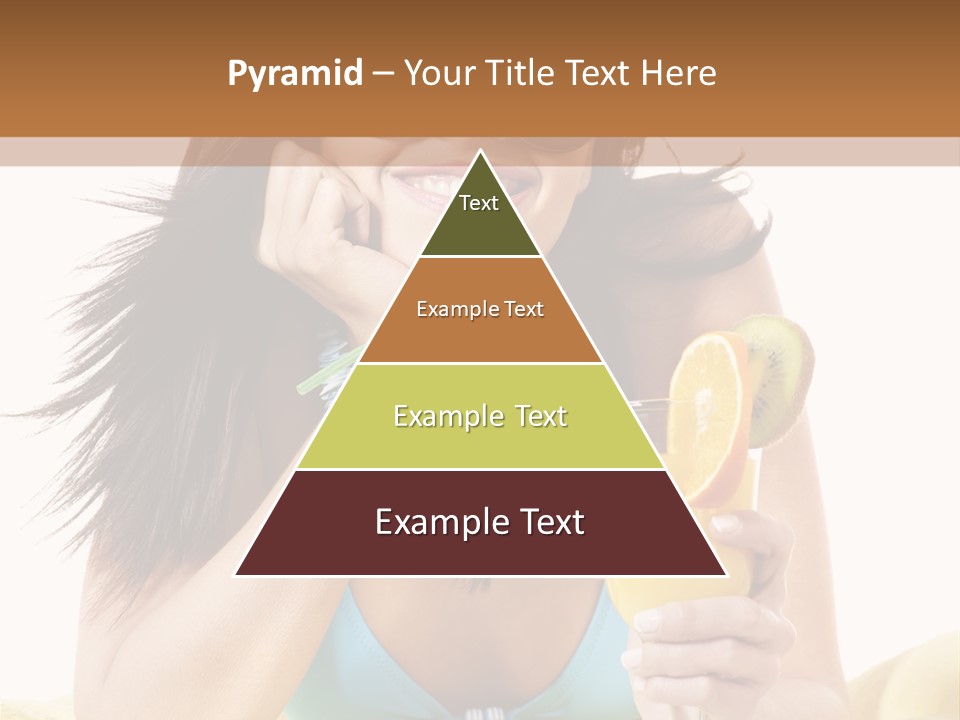 Pyramid – Your Title Text Here

Text

Example Text

Example Text

Example Text